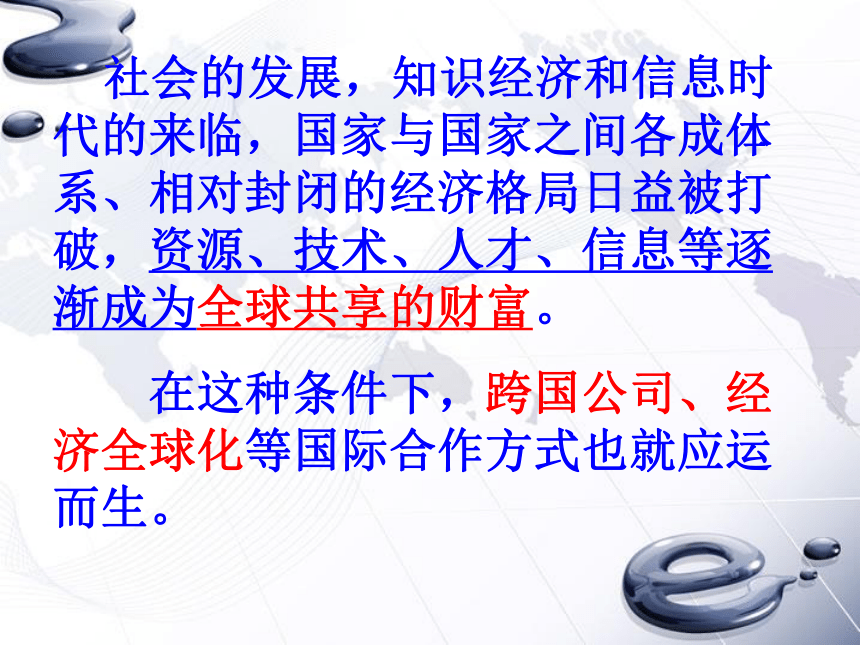 社会的发展，知识经济和信息时代的来临，国家与国家之间各成体系、相对封闭的经济格局日益被打破，资源、技术、人才、信息等逐渐成为全球共享的财富。

在这种条件下，跨国公司、经济全球化等国际合作方式也就应运而生。